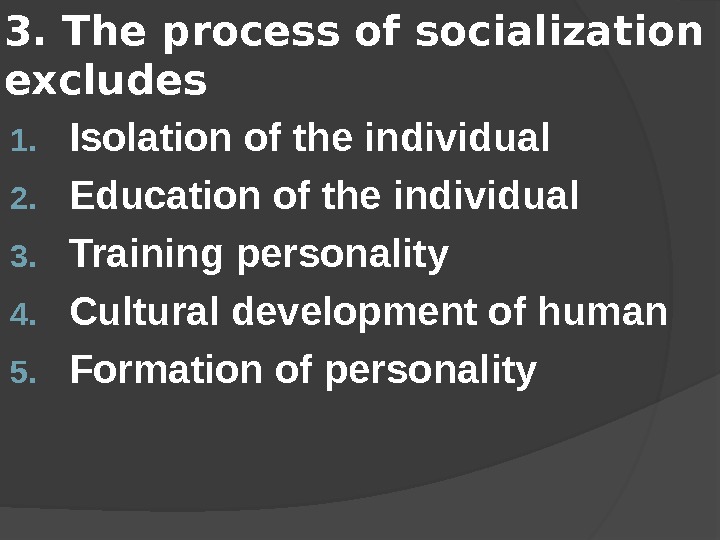 3. The process of socialization excludes

1. Isolation of the individual
2. Education of the individual
3. Training personality
4. Cultural development of human
5. Formation of personality